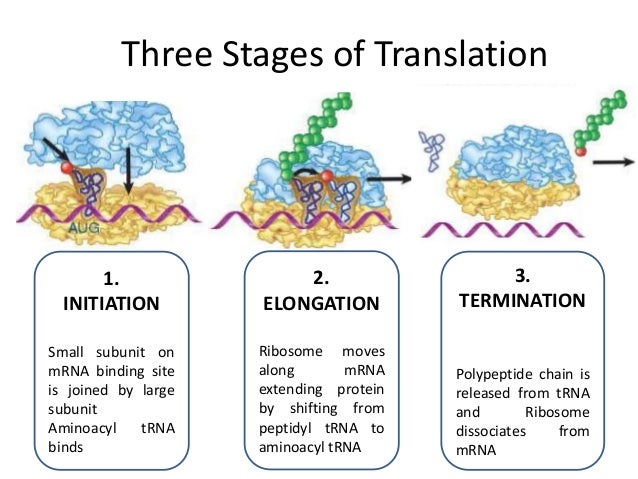 Three Stages of Translation

AUG

1.
INITIATION

Small subunit on mRNA binding site is joined by large subunit
Aminoacyl tRNA binds

2.
ELONGATION

Ribosome moves along mRNA extending protein by shifting from peptidyl tRNA to aminoacyl tRNA

3.
TERMINATION

Polypeptide chain is released from tRNA and Ribosome dissociates from mRNA